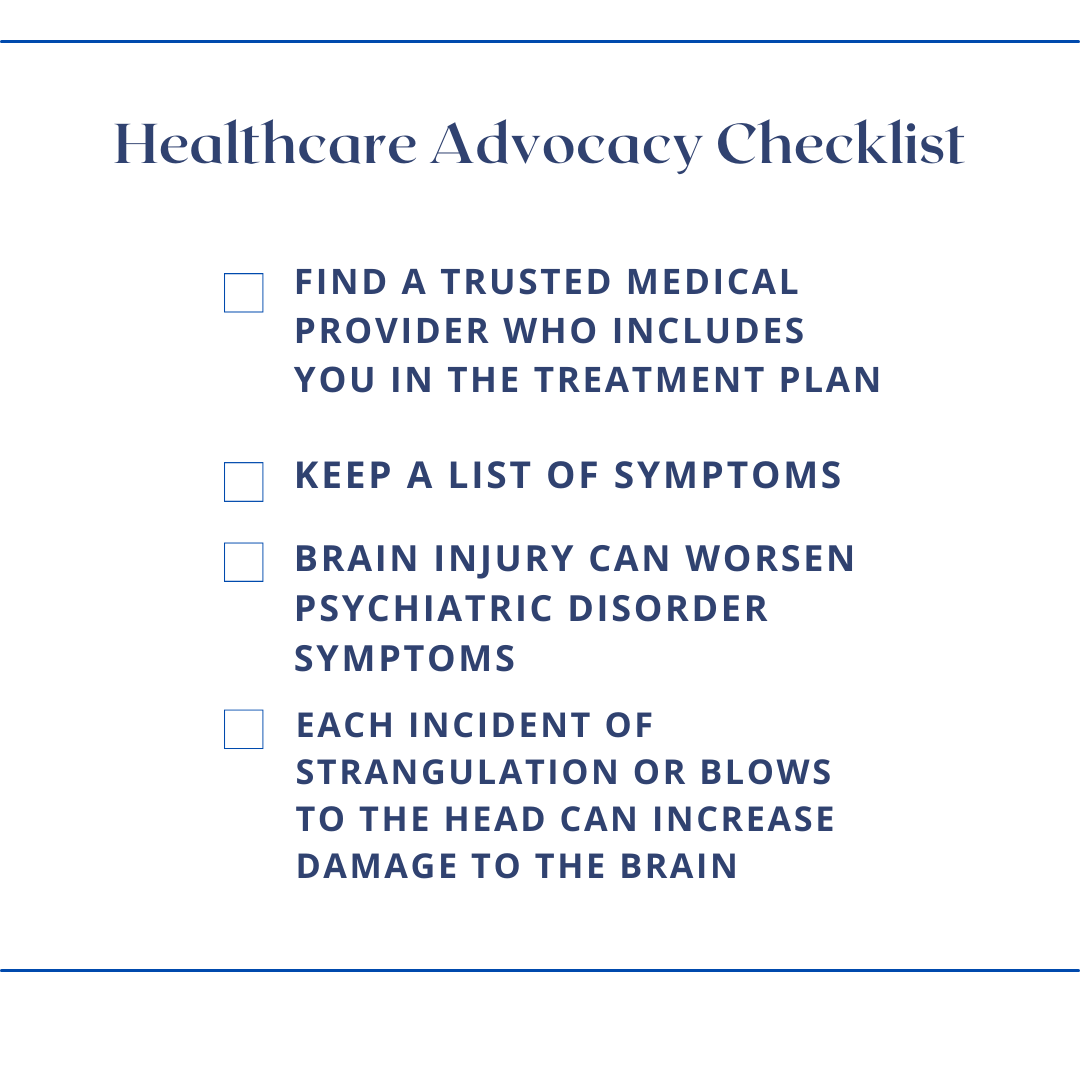 Healthcare Advocacy Checklist

FIND A TRUSTED MEDICAL PROVIDER WHO INCLUDES YOU IN THE TREATMENT PLAN

KEEP A LIST OF SYMPTOMS

BRAIN INJURY CAN WORSEN PSYCHIATRIC DISORDER SYMPTOMS

EACH INCIDENT OF STRANGULATION OR BLOWS TO THE HEAD CAN INCREASE DAMAGE TO THE BRAIN